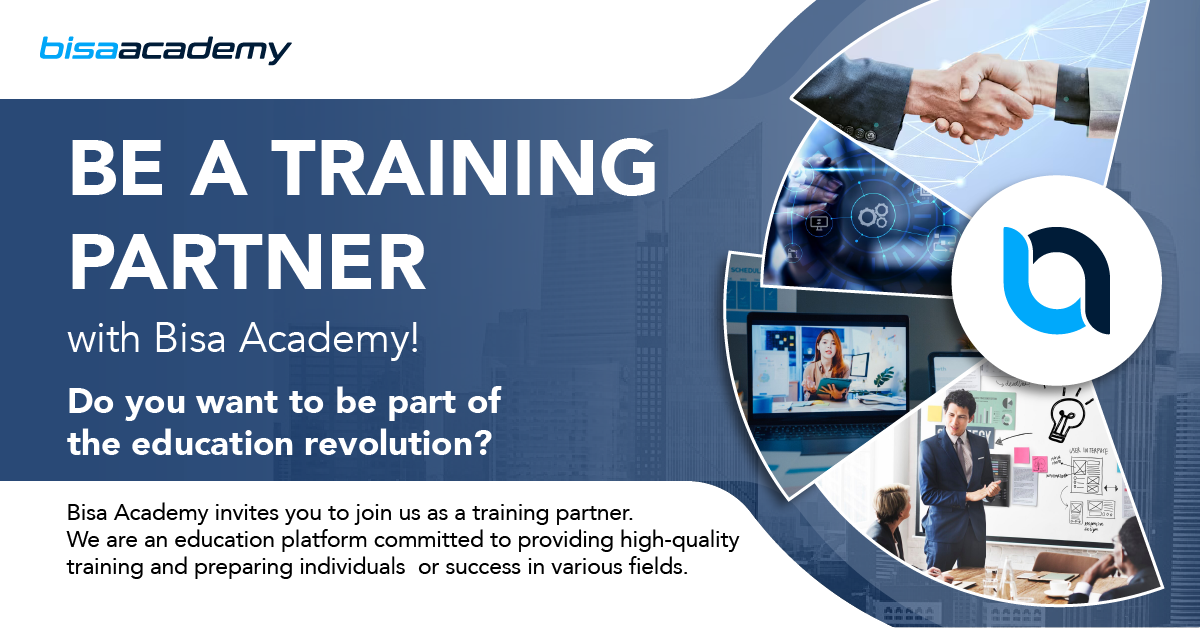 bisaacademy

BE A TRAINING PARTNER

with Bisa Academy!

Do you want to be part of the education revolution?

Bisa Academy invites you to join us as a training partner. We are an education platform committed to providing high-quality training and preparing individuals  or success in various fields.